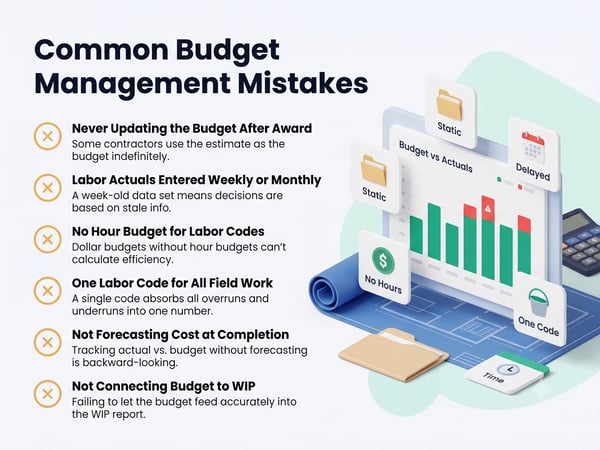 Common Budget Management Mistakes

Never Updating the Budget After Award
Some contractors use the estimate as the budget indefinitely.

Labor Actuals Entered Weekly or Monthly
A week-old data set means decisions are based on stale info.

No Hour Budget for Labor Codes
Dollar budgets without hour budgets can't calculate efficiency.

One Labor Code for All Field Work
A single code absorbs all overruns and underruns into one number.

Not Forecasting Cost at Completion
Tracking actual vs. budget without forecasting is backward-looking.

Not Connecting Budget to WIP
Failing to let the budget feed accurately into the WIP report.

Static

Budget vs Actuals

Delayed

Static

No Hours

One Code

Time